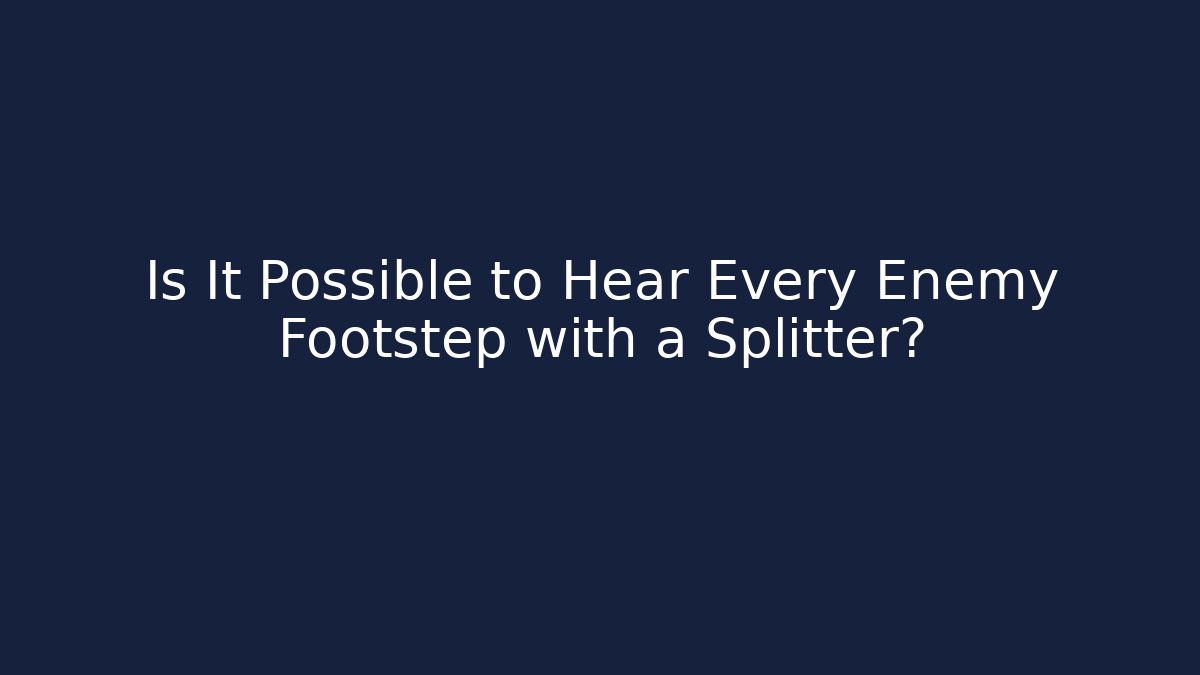 Is It Possible to Hear Every Enemy Footstep with a Splitter?